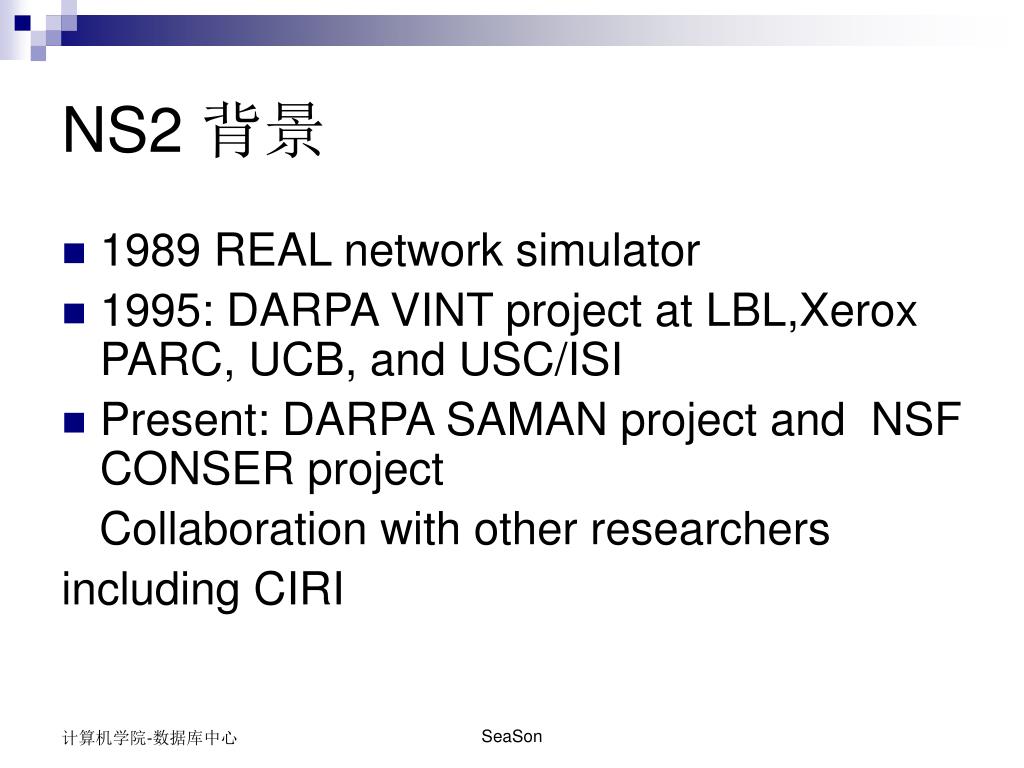 NS2 背景

1989 REAL network simulator

1995: DARPA VINT project at LBL,Xerox PARC, UCB, and USC/ISI

Present: DARPA SAMAN project and NSF CONSER project

Collaboration with other researchers including CIRI

计算机学院-数据库中心

SeaSon